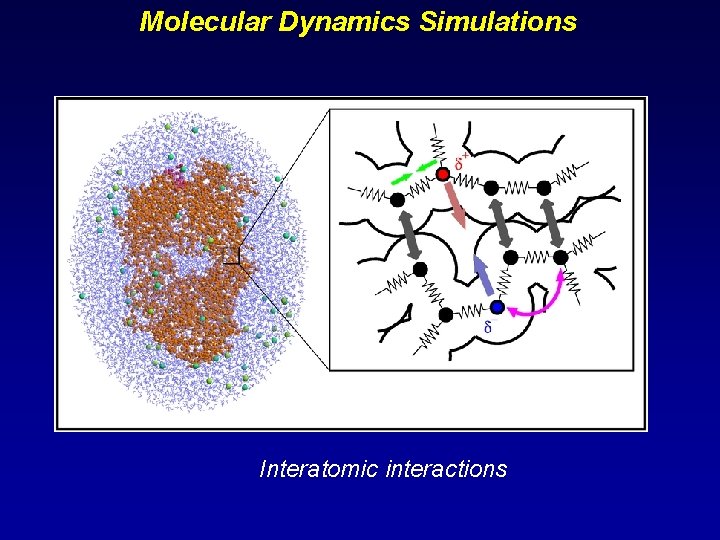 Molecular Dynamics Simulations

$\delta^+$

$\delta^-$

Interatomic interactions